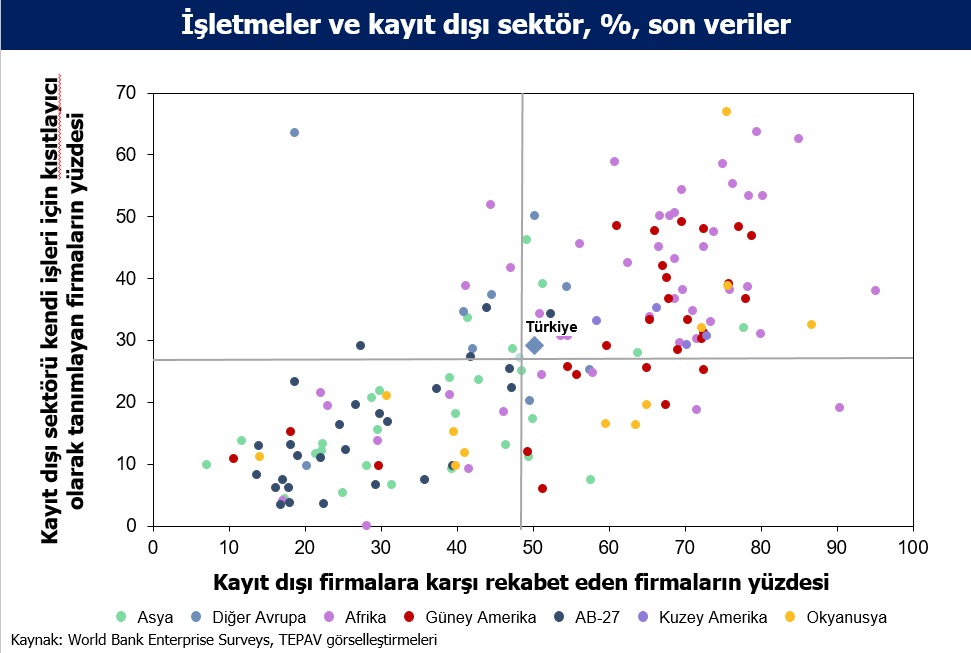 İşletmeler ve kayıt dışı sektör, %, son veriler

Kayıt dışı sektörü kendi işleri için kısıtlayıcı olarak tanımlayan firmaların yüzdesi

70
60
50
40
30
20
10
0

Türkiye

0 10 20 30 40 50 60 70 80 90 100

Kayıt dışı firmalara karşı rekabet eden firmaların yüzdesi

Asya
Diğer Avrupa
Afrika
Güney Amerika
AB-27
Kuzey Amerika
Okyanusya

Kaynak: World Bank Enterprise Surveys, TEPAV görselleştirmeleri